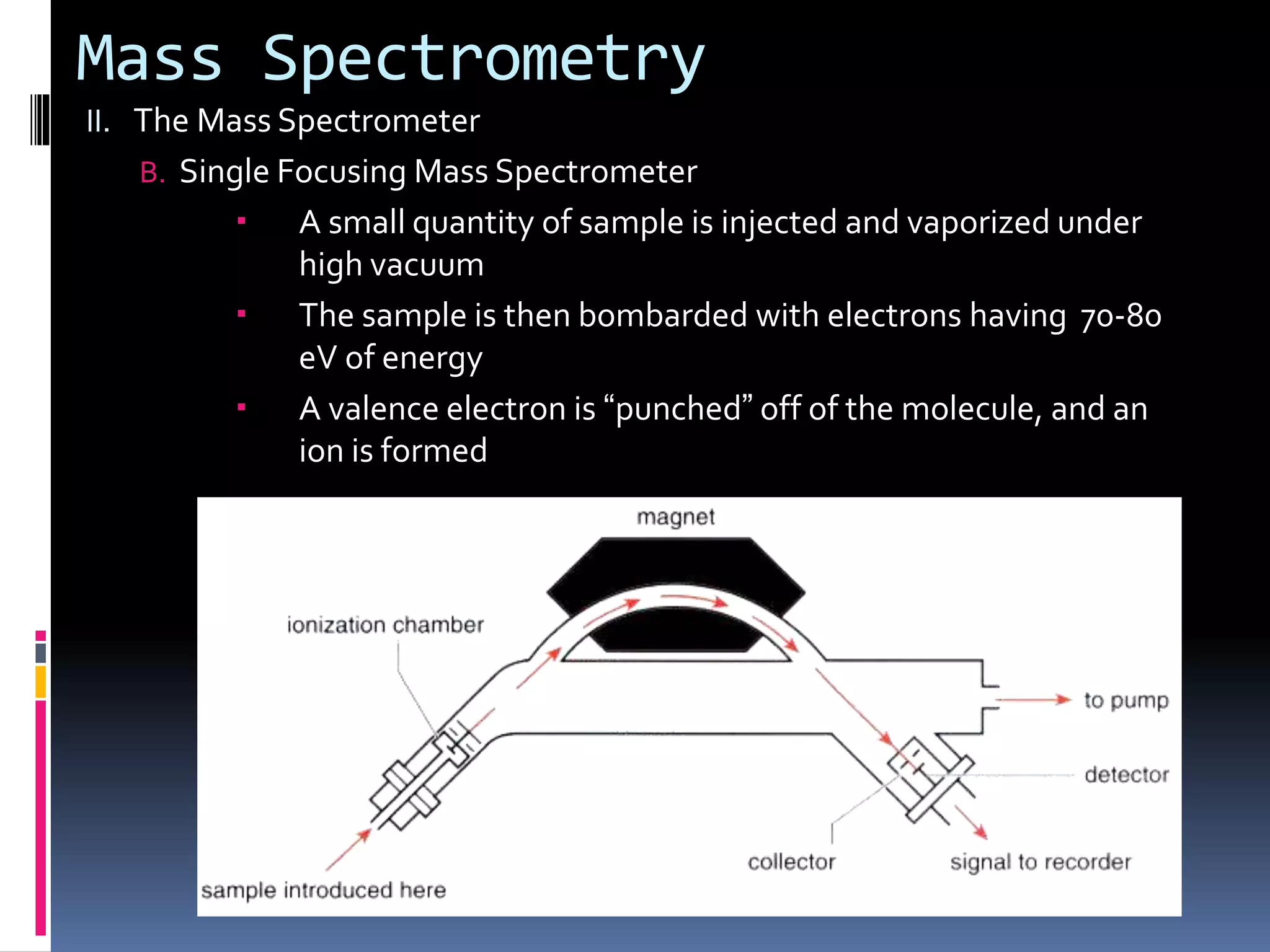 Mass Spectrometry

II. The Mass Spectrometer

B. Single Focusing Mass Spectrometer

▪ A small quantity of sample is injected and vaporized under high vacuum

▪ The sample is then bombarded with electrons having 70-80 eV of energy

▪ A valence electron is “punched” off of the molecule, and an ion is formed

magnet

ionization chamber

to pump

detector

collector

signal to recorder

sample introduced here